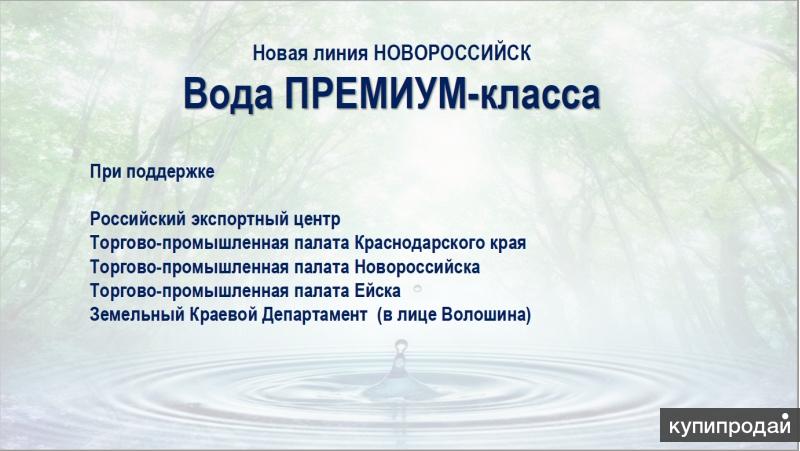 Новая линия НОВОРОССИЙСК
Вода ПРЕМИУМ-класса

При поддержке

Российский экспортный центр
Торгово-промышленная палата Краснодарского края
Торгово-промышленная палата Новороссийска
Торгово-промышленная палата Ейска
Земельный Краевой Департамент (в лице Волошина)

купипродай